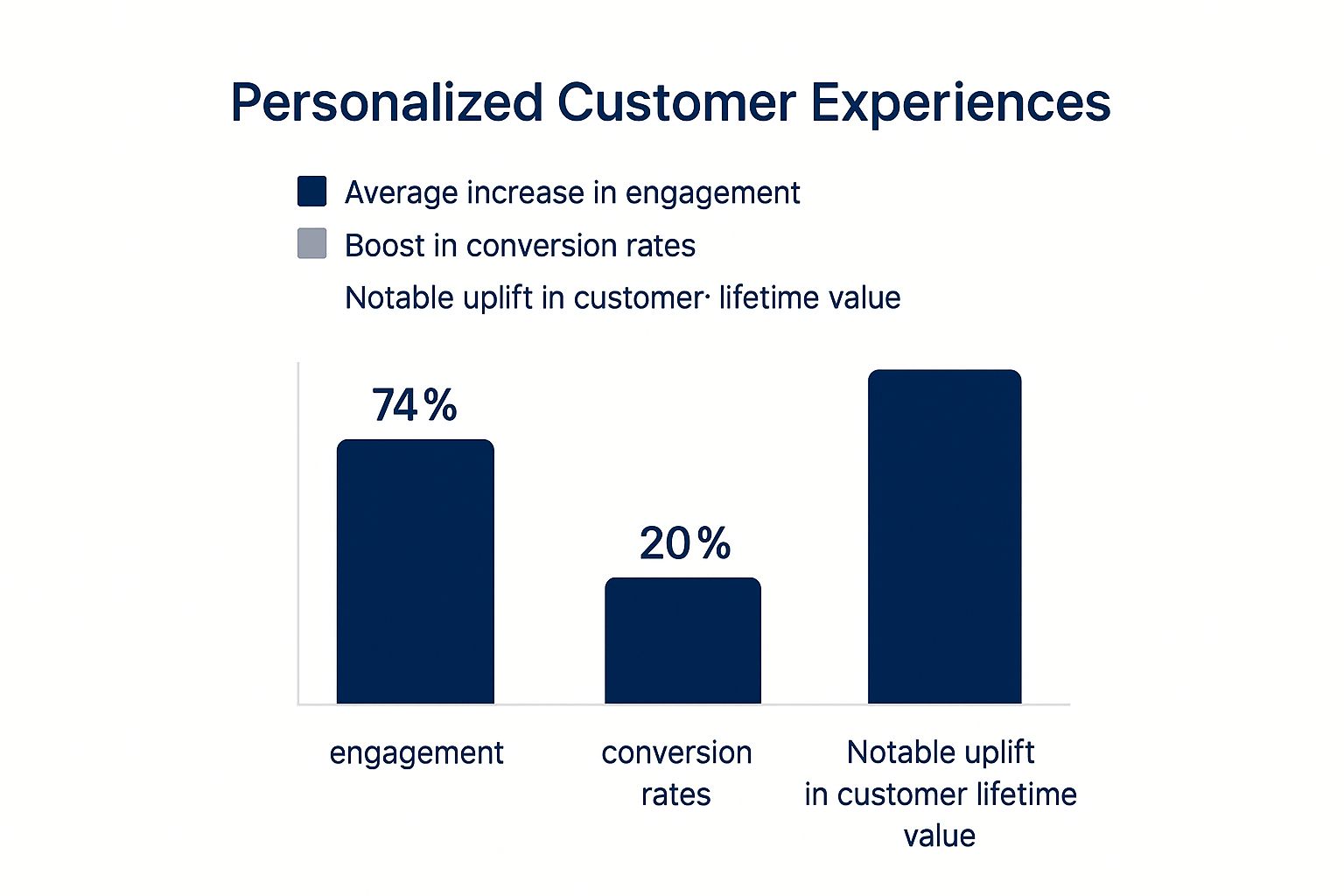 Personalized Customer Experiences

Average increase in engagement

Boost in conversion rates

Notable uplift in customer· lifetime value

74%

20%

engagement

conversion rates

Notable uplift in customer lifetime value